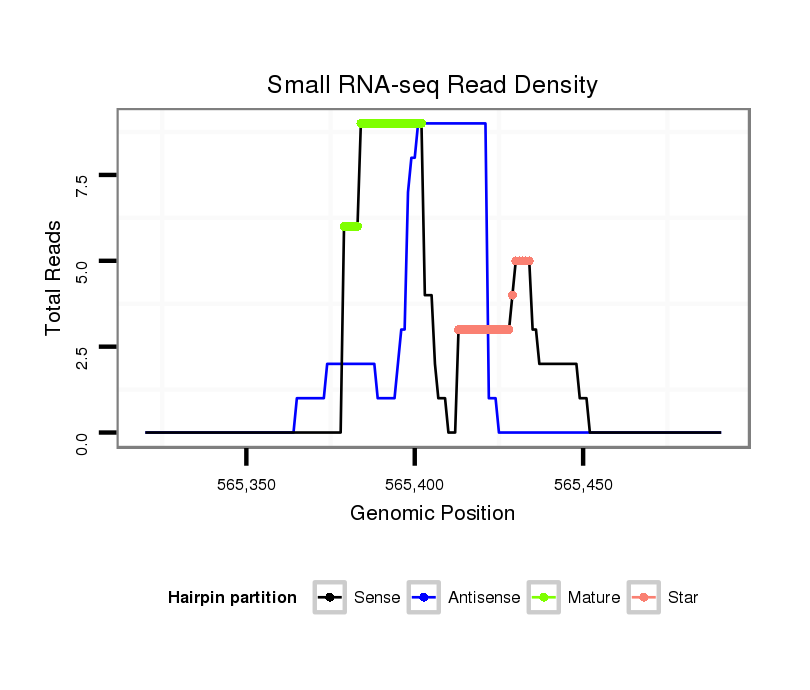 Small RNA-seq Read Density

Total Reads

7.5
5.0
2.5
0.0

565,350
565,400
565,450

Genomic Position

Hairpin partition
Sense
Antisense
Mature
Star